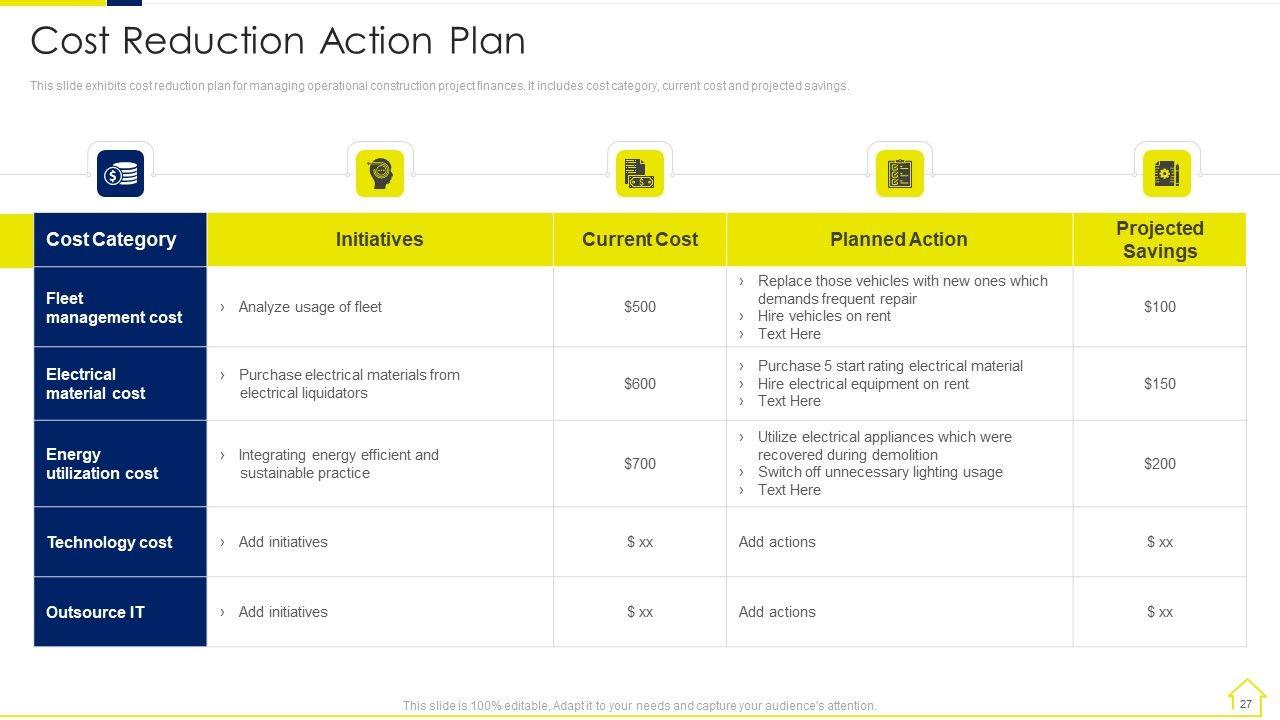 Cost Reduction Action Plan

This slide exhibits cost reduction plan for managing operational construction project finances. It includes cost category, current cost and projected savings.

| Cost Category | Initiatives | Current Cost | Planned Action | Projected Savings |
|---|---|---|---|---|
| Fleet management cost | › Analyze usage of fleet | \$500 | › Replace those vehicles with new ones which demands frequent repair › Hire vehicles on rent › Text Here | \$100 |
| Electrical material cost | › Purchase electrical materials from electrical liquidators | \$600 | › Purchase 5 start rating electrical material › Hire electrical equipment on rent › Text Here | \$150 |
| Energy utilization cost | › Integrating energy efficient and sustainable practice | \$700 | › Utilize electrical appliances which were recovered during demolition › Switch off unnecessary lighting usage › Text Here | \$200 |
| Technology cost | › Add initiatives | \$ xx | Add actions | \$ xx |
| Outsource IT | › Add initiatives | \$ xx | Add actions | \$ xx |

This slide is 100% editable. Adapt it to your needs and capture your audience's attention.

27